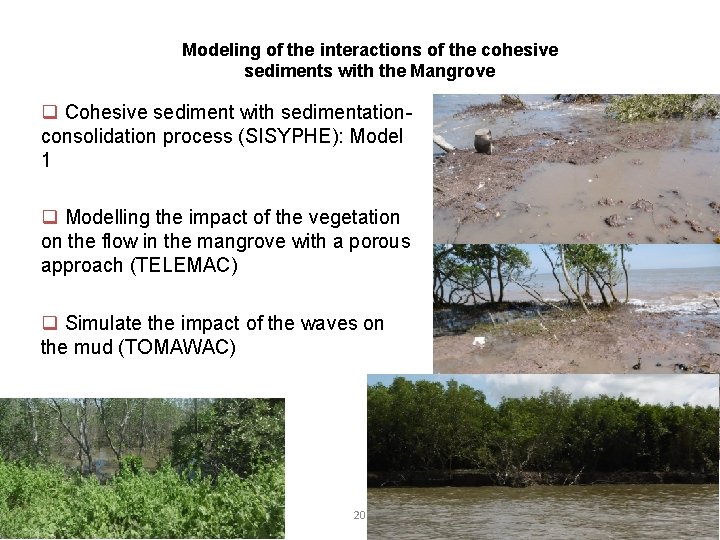 Modeling of the interactions of the cohesive sediments with the Mangrove

❑ Cohesive sediment with sedimentation-consolidation process (SISYPHE): Model 1

❑ Modelling the impact of the vegetation on the flow in the mangrove with a porous approach (TELEMAC)

❑ Simulate the impact of the waves on the mud (TOMAWAC)

20